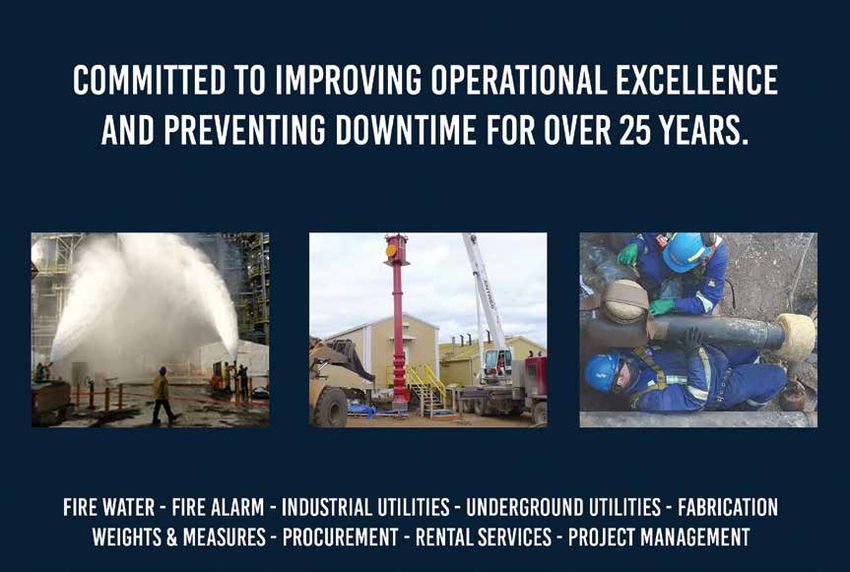 COMMITTED TO IMPROVING OPERATIONAL EXCELLENCE AND PREVENTING DOWNTIME FOR OVER 25 YEARS.

FIRE WATER - FIRE ALARM - INDUSTRIAL UTILITIES - UNDERGROUND UTILITIES - FABRICATION
WEIGHTS & MEASURES - PROCUREMENT - RENTAL SERVICES - PROJECT MANAGEMENT